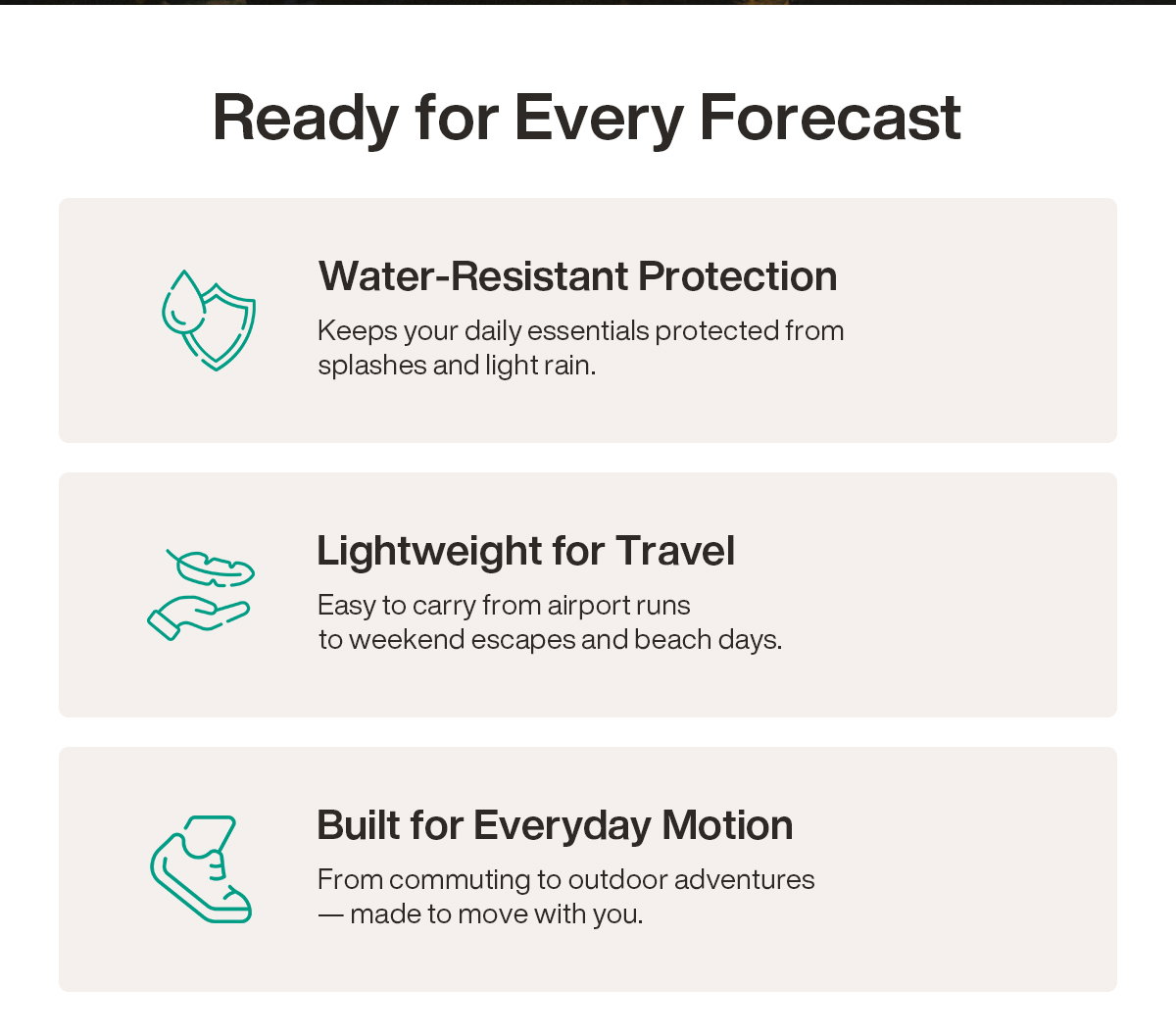 Ready for Every Forecast

Water-Resistant Protection

Keeps your daily essentials protected from splashes and light rain.

Lightweight for Travel

Easy to carry from airport runs to weekend escapes and beach days.

Built for Everyday Motion

From commuting to outdoor adventures — made to move with you.